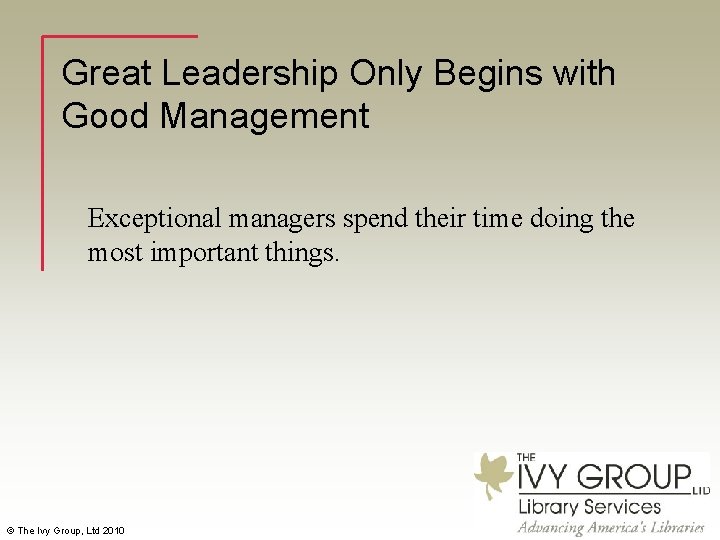 Great Leadership Only Begins with Good Management

Exceptional managers spend their time doing the most important things.

THE IVY GROUP LTD
Library Services
Advancing America's Libraries

© The Ivy Group, Ltd 2010